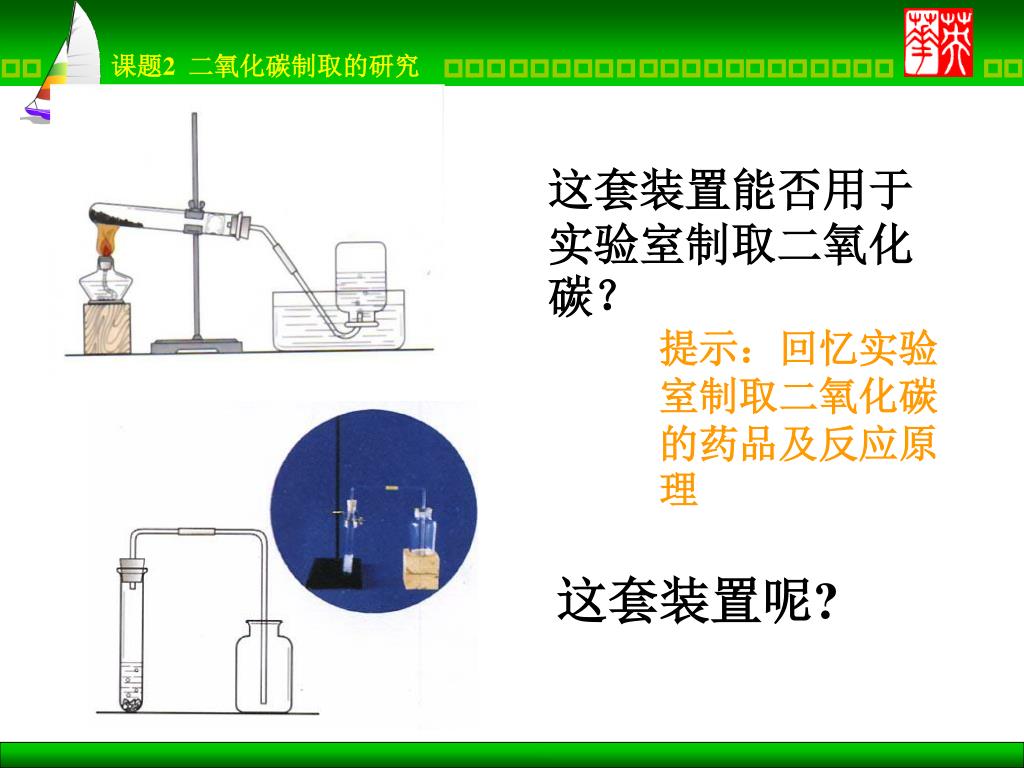 课题2 二氧化碳制取的研究

这套装置能否用于实验室制取二氧化碳？

提示：回忆实验室制取二氧化碳的药品及反应原理

这套装置呢？